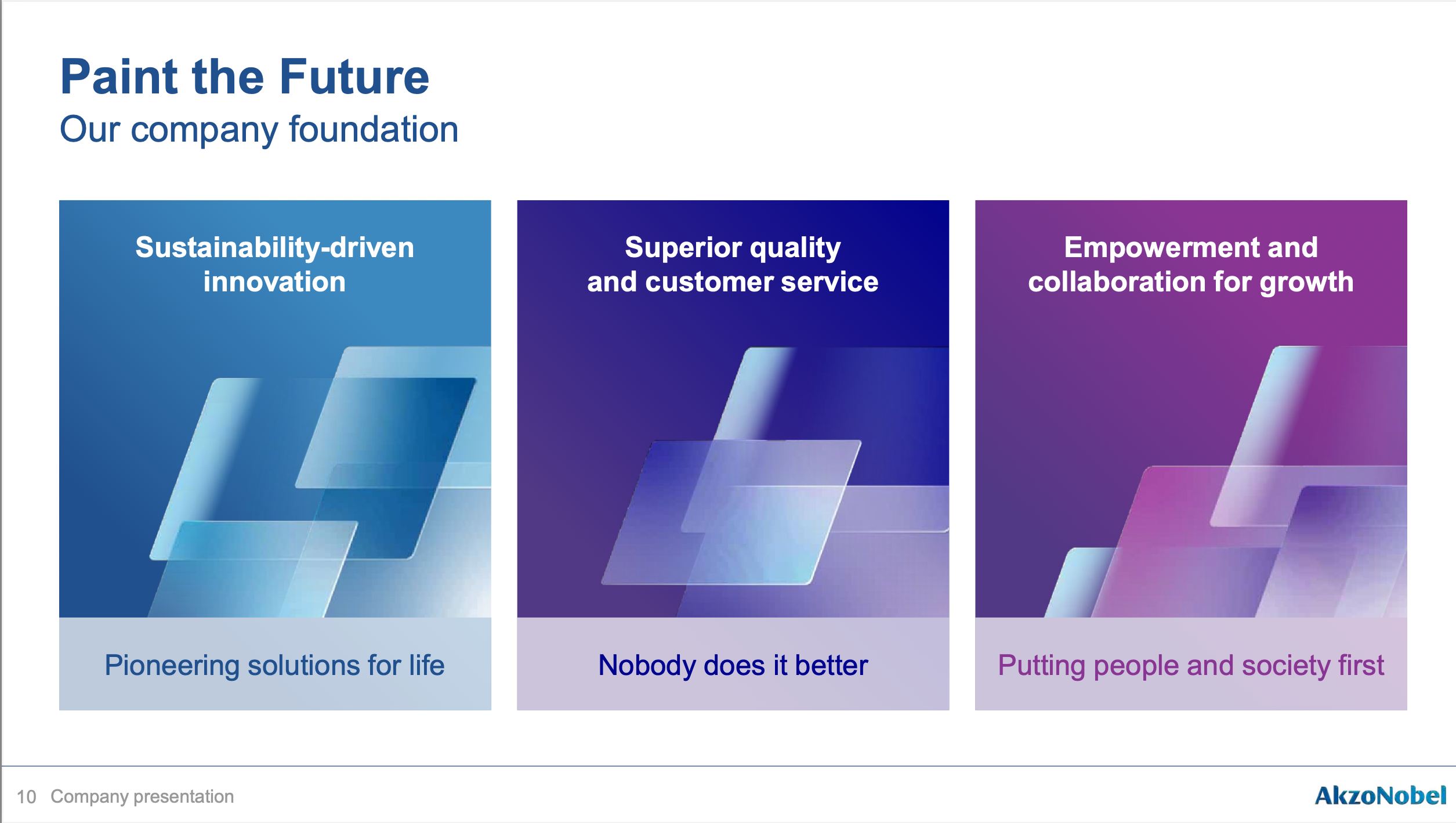 Paint the Future
Our company foundation

Sustainability-driven innovation

Pioneering solutions for life

Superior quality and customer service

Nobody does it better

Empowerment and collaboration for growth

Putting people and society first

10 Company presentation

AkzoNobel